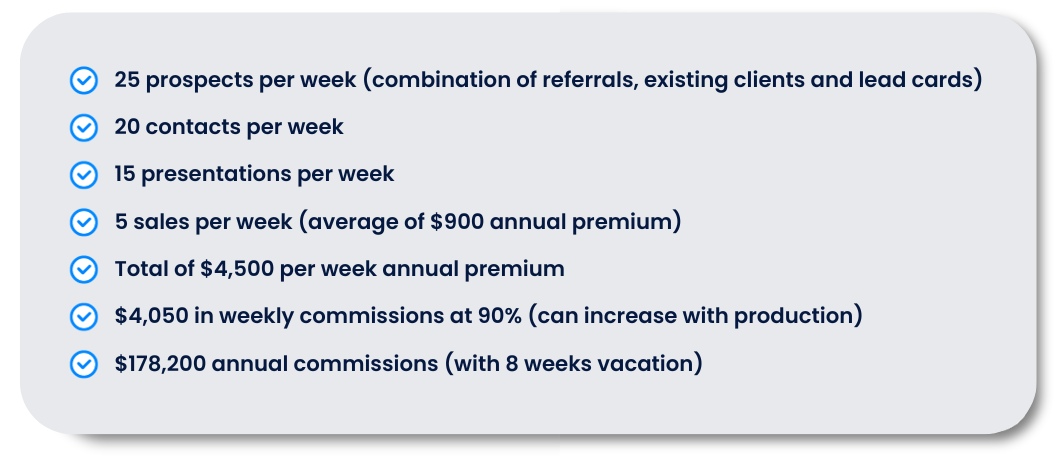 25 prospects per week (combination of referrals, existing clients and lead cards)
20 contacts per week
15 presentations per week
5 sales per week (average of \$900 annual premium)
Total of \$4,500 per week annual premium
\$4,050 in weekly commissions at 90% (can increase with production)
\$178,200 annual commissions (with 8 weeks vacation)